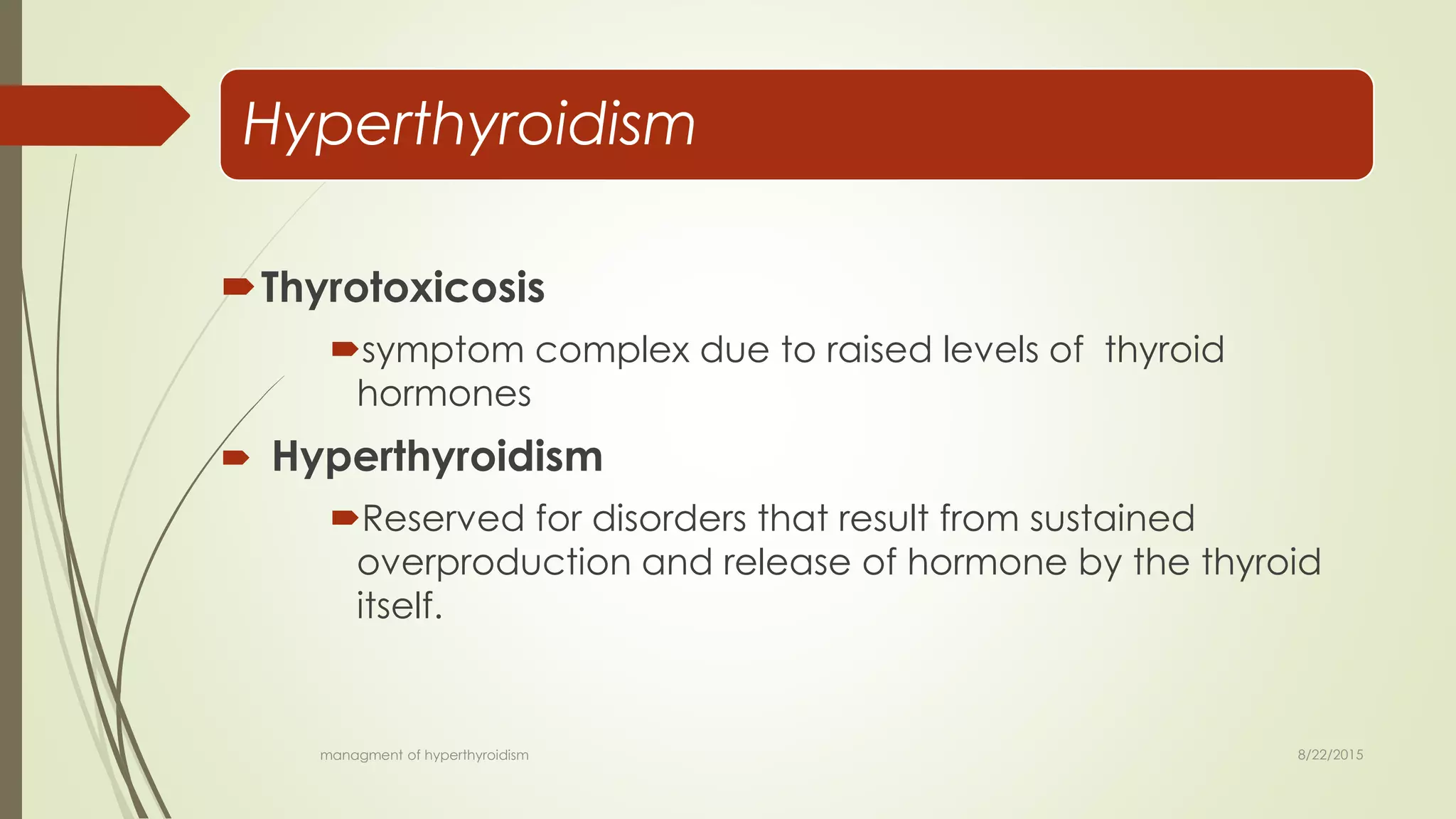 Hyperthyroidism

Thyrotoxicosis

symptom complex due to raised levels of thyroid hormones

Hyperthyroidism

Reserved for disorders that result from sustained overproduction and release of hormone by the thyroid itself.

managment of hyperthyroidism

8/22/2015